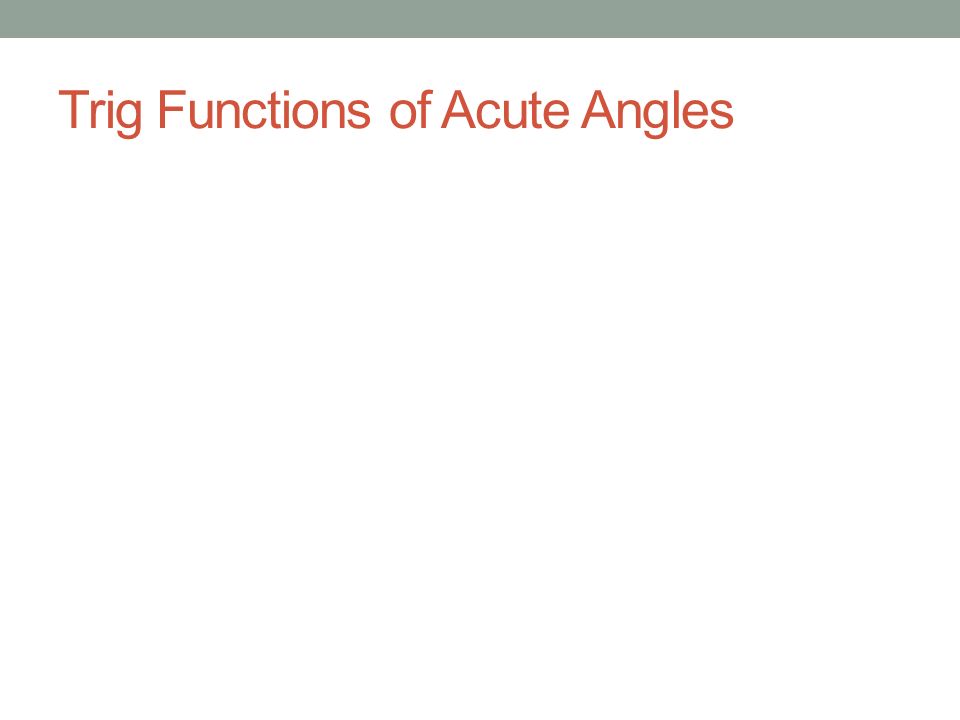 Trig Functions of Acute Angles